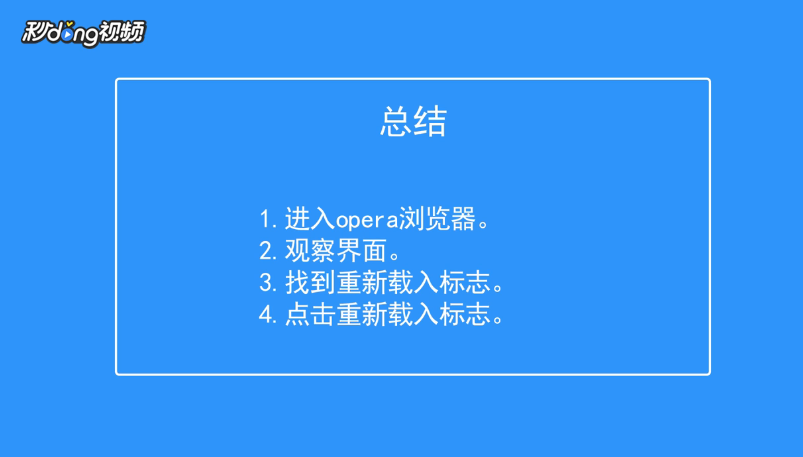 秒dong视频

总结

1. 进入opera浏览器。
2. 观察界面。
3. 找到重新载入标志。
4. 点击重新载入标志。